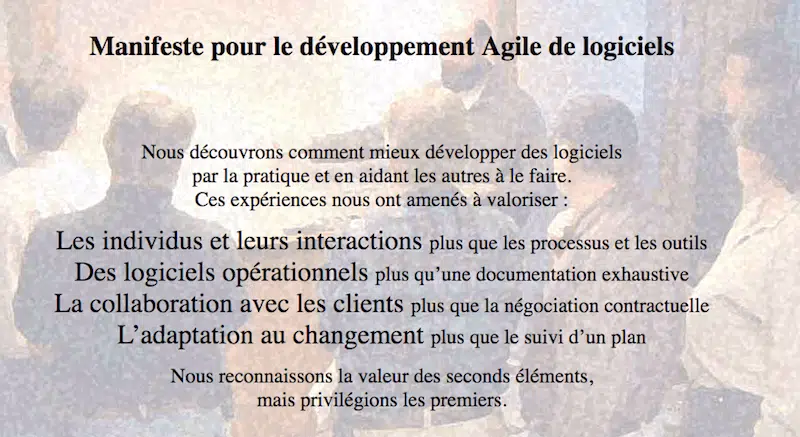 Manifeste pour le développement Agile de logiciels

Nous découvrons comment mieux développer des logiciels par la pratique et en aidant les autres à le faire. Ces expériences nous ont amenés à valoriser :

Les individus et leurs interactions plus que les processus et les outils
Des logiciels opérationnels plus qu'une documentation exhaustive
La collaboration avec les clients plus que la négociation contractuelle
L'adaptation au changement plus que le suivi d'un plan

Nous reconnaissons la valeur des seconds éléments, mais privilégions les premiers.